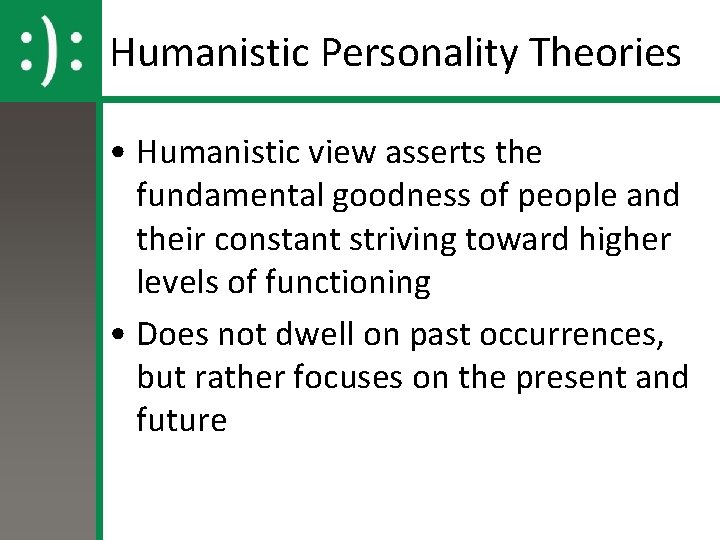 :):

Humanistic Personality Theories

• Humanistic view asserts the fundamental goodness of people and their constant striving toward higher levels of functioning

• Does not dwell on past occurrences, but rather focuses on the present and future